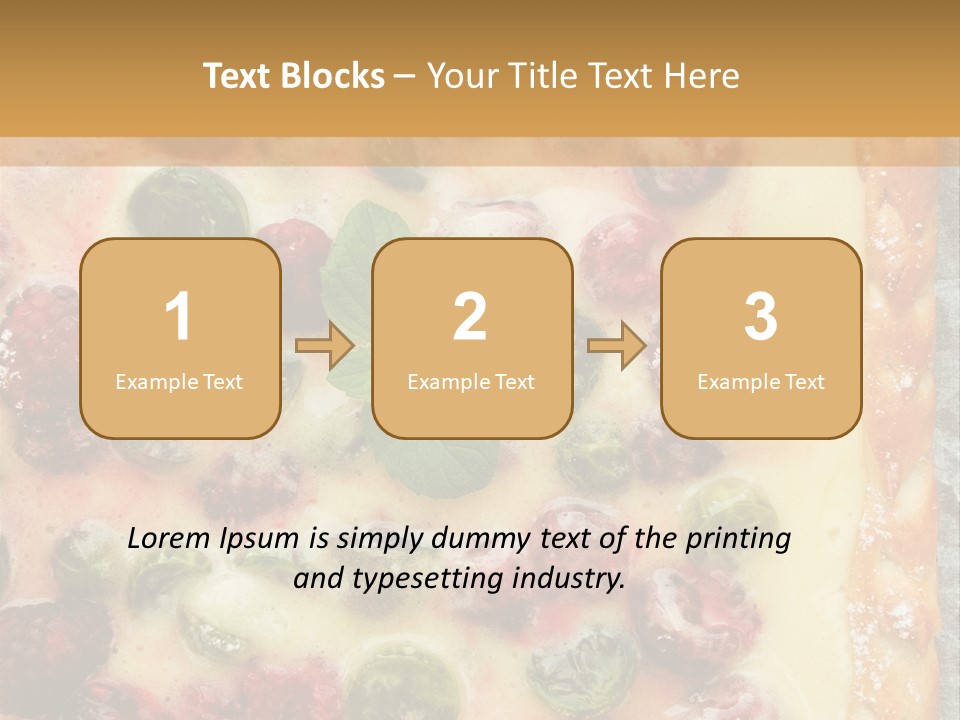 Text Blocks – Your Title Text Here

1
Example Text

2
Example Text

3
Example Text

Lorem Ipsum is simply dummy text of the printing and typesetting industry.